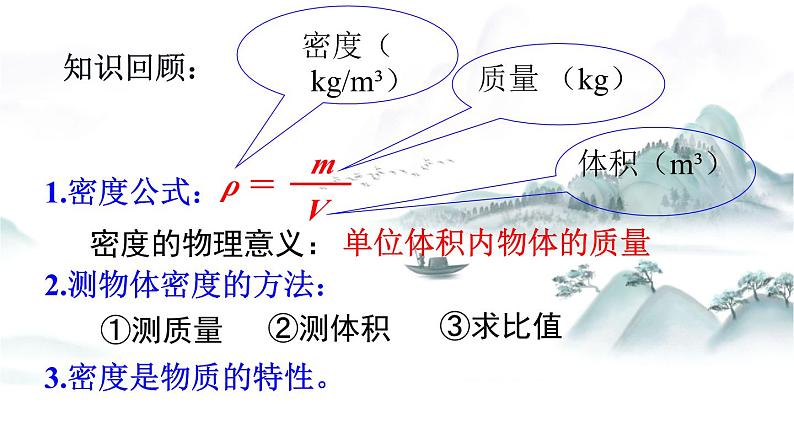 知识回顾：

密度（$kg/m^3$）

质量（kg）

体积（$m^3$）

1.密度公式：$\rho = \frac{m}{V}$

密度的物理意义：单位体积内物体的质量

2.测物体密度的方法：

①测质量　②测体积　③求比值

3.密度是物质的特性。